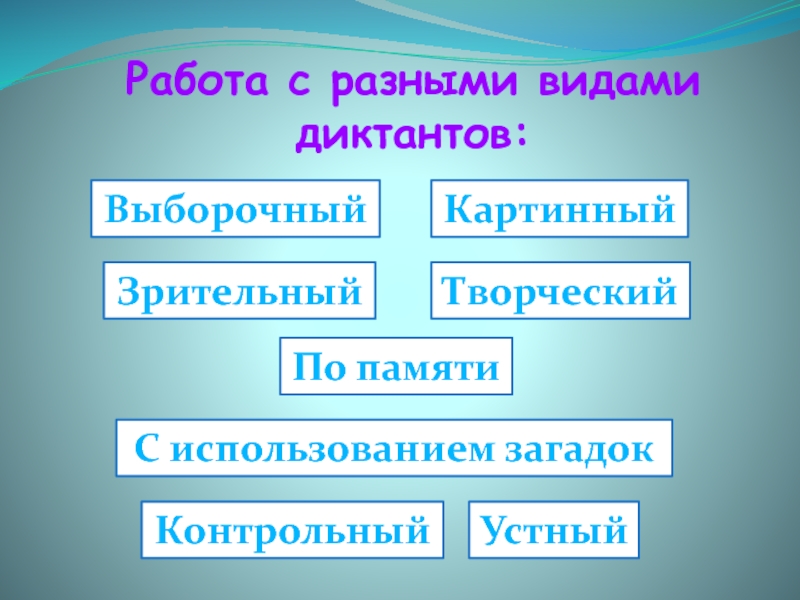 Работа с разными видами диктантов:

Выборочный

Картинный

Зрительный

Творческий

По памяти

С использованием загадок

Контрольный

Устный